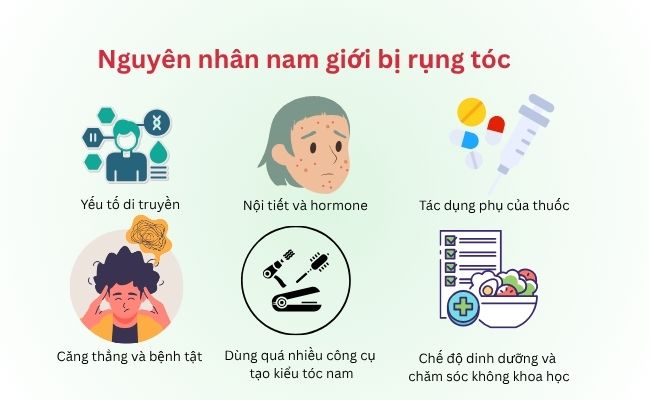 Nguyên nhân nam giới bị rụng tóc

Yếu tố di truyền

Nội tiết và hormone

Tác dụng phụ của thuốc

Căng thẳng và bệnh tật

Dùng quá nhiều công cụ tạo kiểu tóc nam

Chế độ dinh dưỡng và chăm sóc không khoa học